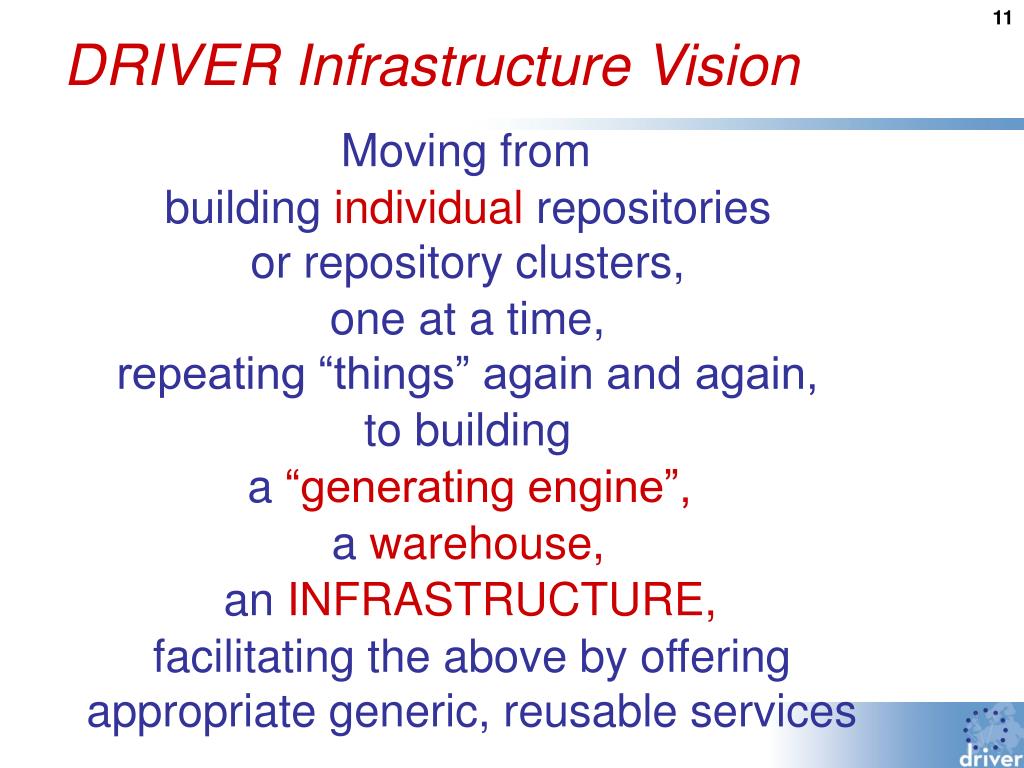 11

DRIVER Infrastructure Vision

Moving from
building individual repositories
or repository clusters,
one at a time,
repeating “things” again and again,
to building
a “generating engine”,
a warehouse,
an INFRASTRUCTURE,
facilitating the above by offering
appropriate generic, reusable services

driver